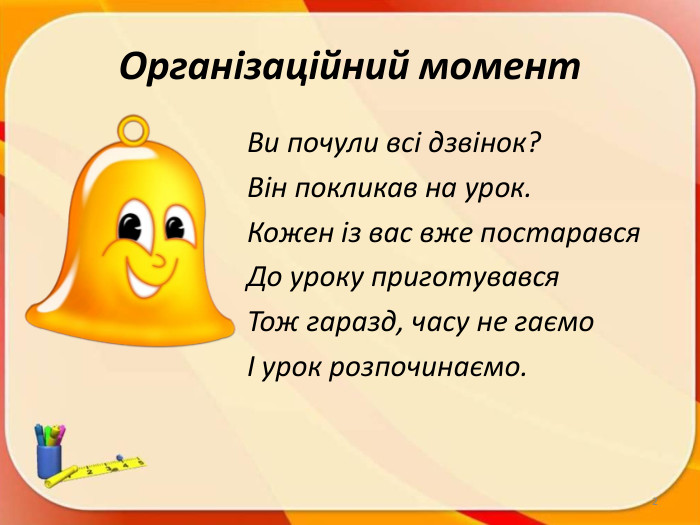 Організаційний момент

Ви почули всі дзвінок?
Він покликав на урок.
Кожен із вас вже постарався
До уроку приготувався
Тож гаразд, часу не гаємо
І урок розпочинаємо.

2